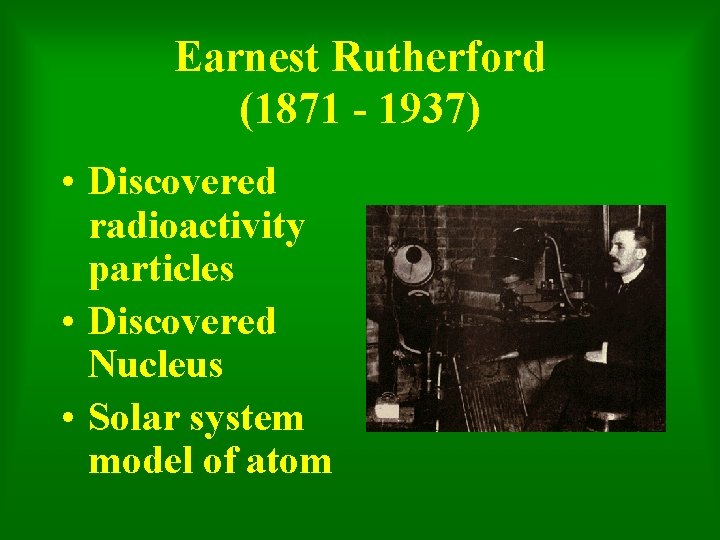 Earnest Rutherford
(1871 - 1937)

• Discovered radioactivity particles
• Discovered Nucleus
• Solar system model of atom